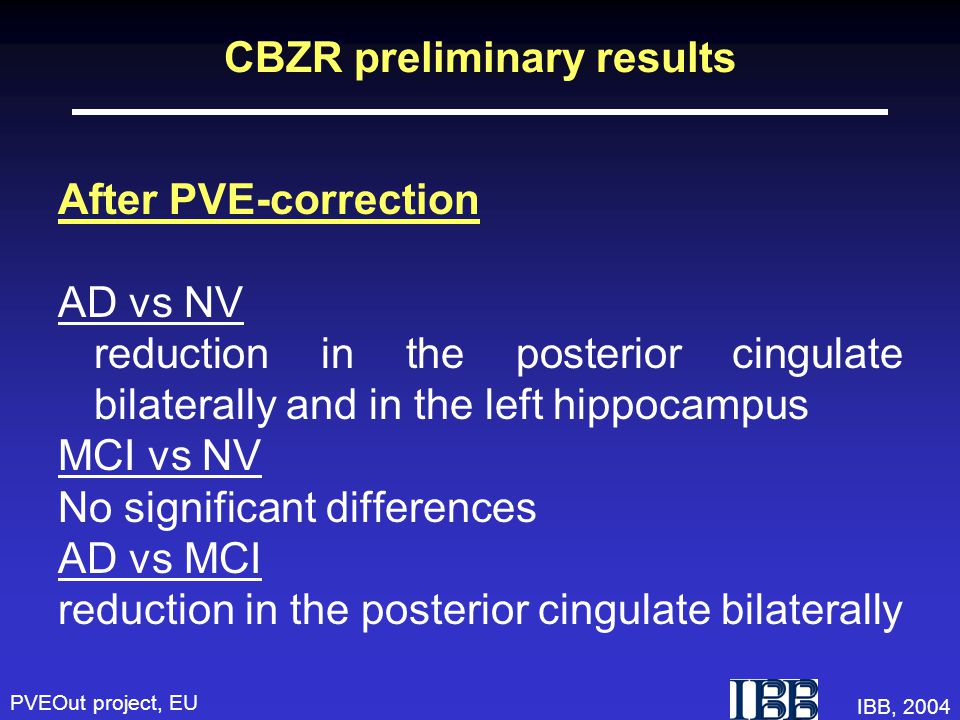 CBZR preliminary results

After PVE-correction

AD vs NV
reduction in the posterior cingulate bilaterally and in the left hippocampus
MCI vs NV
No significant differences
AD vs MCI
reduction in the posterior cingulate bilaterally

PVEOut project, EU

IBB

IBB, 2004